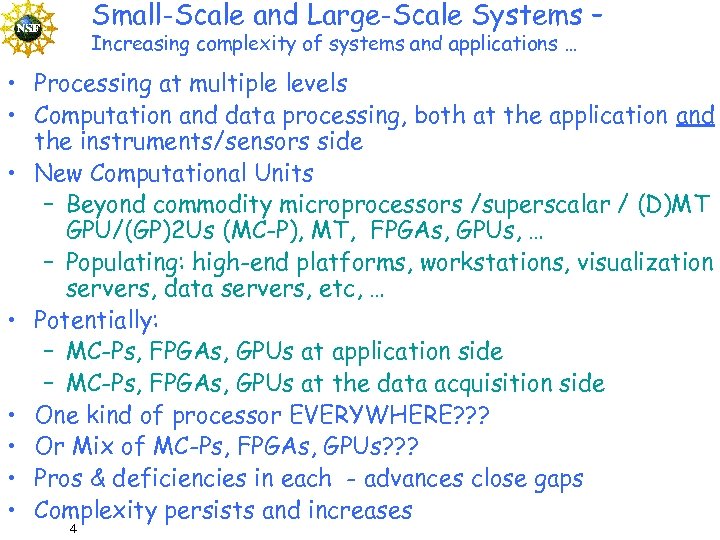 NSF

Small-Scale and Large-Scale Systems –
Increasing complexity of systems and applications …

• Processing at multiple levels
• Computation and data processing, both at the application and the instruments/sensors side
• New Computational Units
  – Beyond commodity microprocessors /superscalar / (D)MT GPU/(GP)2Us (MC-P), MT, FPGAs, GPUs, …
  – Populating: high-end platforms, workstations, visualization servers, data servers, etc, …
• Potentially:
  – MC-Ps, FPGAs, GPUs at application side
  – MC-Ps, FPGAs, GPUs at the data acquisition side
• One kind of processor EVERYWHERE???
• Or Mix of MC-Ps, FPGAs, GPUs???
• Pros & deficiencies in each - advances close gaps
• Complexity persists and increases

4